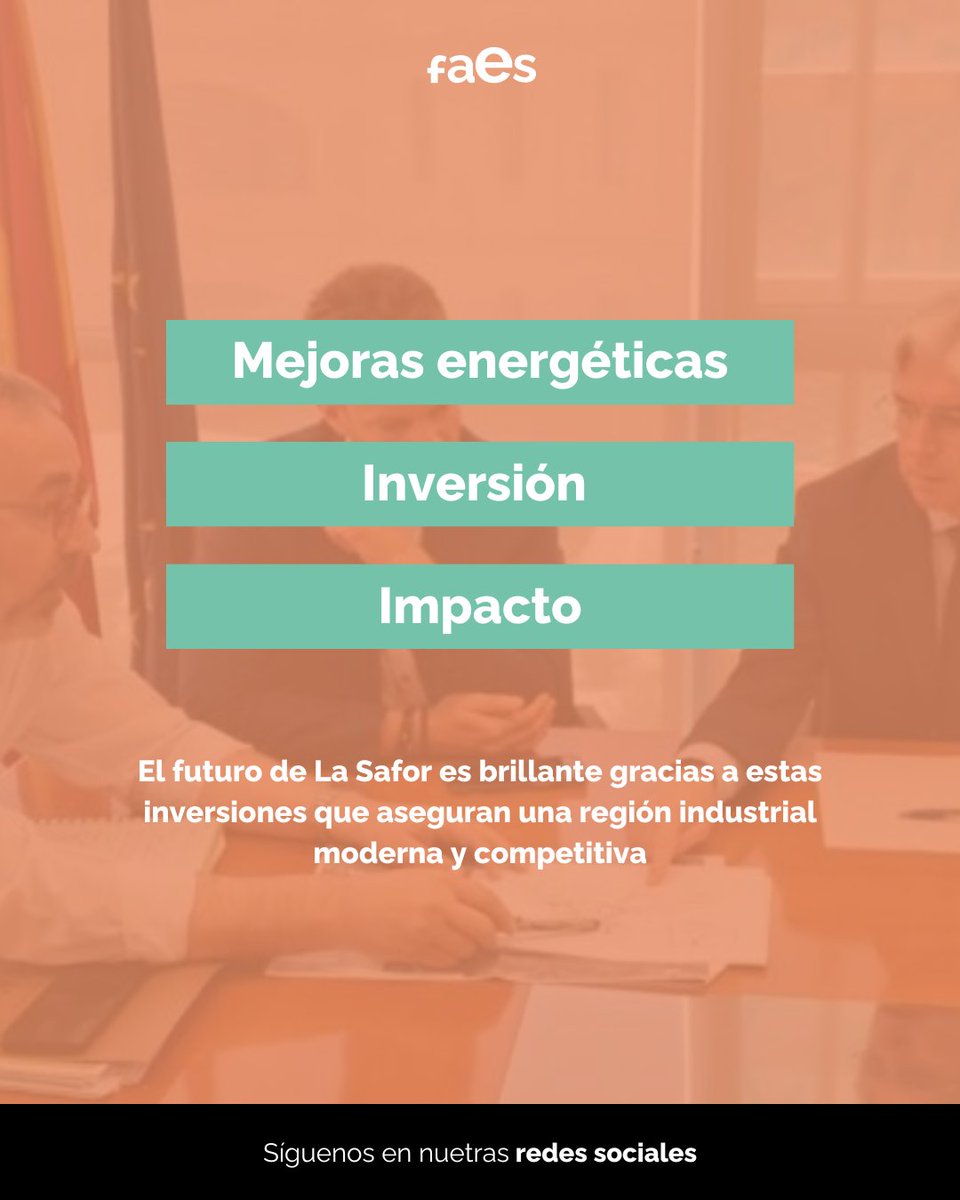 faes

Mejoras energéticas

Inversión

Impacto

El futuro de La Safor es brillante gracias a estas inversiones que aseguran una región industrial moderna y competitiva

Síguenos en nuetras redes sociales